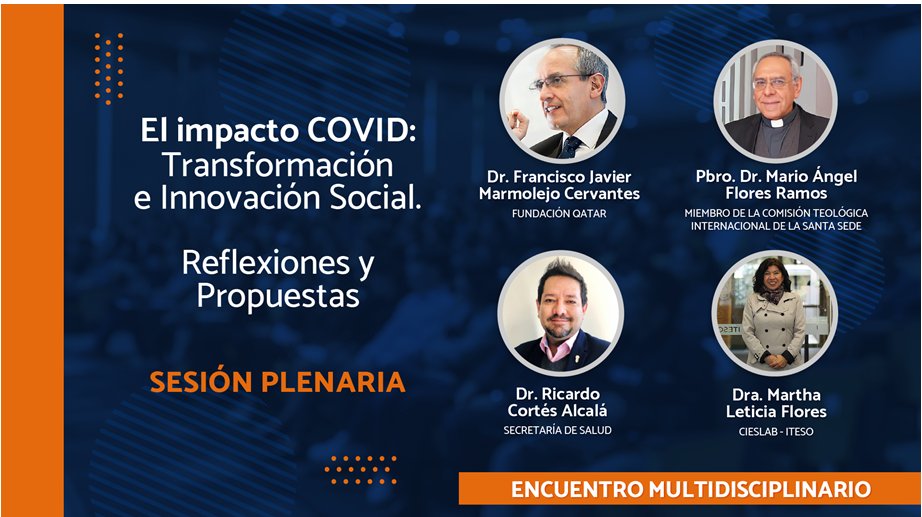 El impacto COVID:
Transformación
e Innovación Social.

Reflexiones y
Propuestas

SESIÓN PLENARIA

Dr. Francisco Javier
Marmolejo Cervantes
FUNDACIÓN QATAR

Pbro. Dr. Mario Ángel
Flores Ramos
MIEMBRO DE LA COMISIÓN TEOLÓGICA
INTERNACIONAL DE LA SANTA SEDE

Dr. Ricardo
Cortés Alcalá
SECRETARÍA DE SALUD

Dra. Martha
Leticia Flores
CIESLAB - ITESO

ENCUENTRO MULTIDISCIPLINARIO